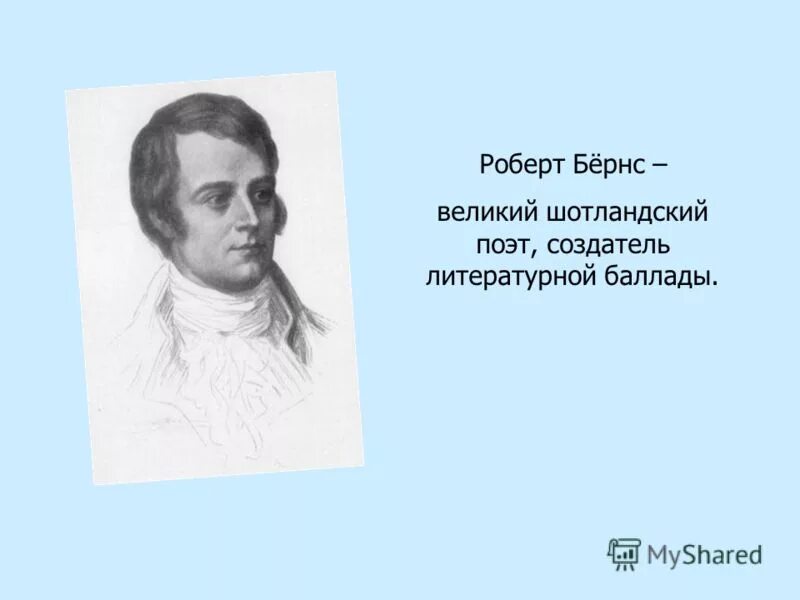 Роберт Бёрнс –

великий шотландский поэт, создатель литературной баллады.

MyShared